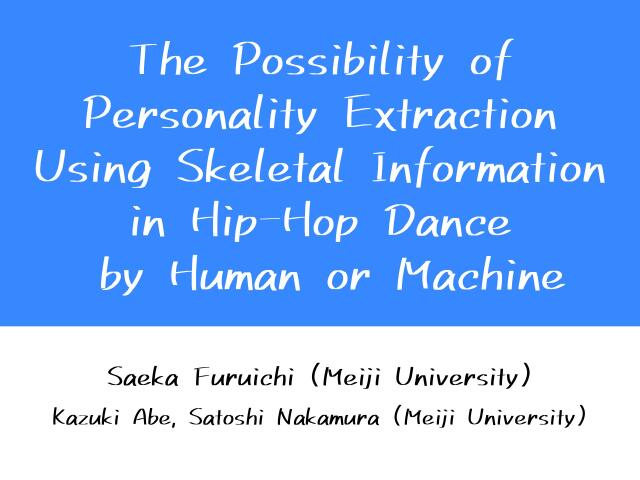 The Possibility of Personality Extraction Using Skeletal Information in Hip-Hop Dance by Human or Machine

Saeka Furuichi (Meiji University)

Kazuki Abe, Satoshi Nakamura (Meiji University)